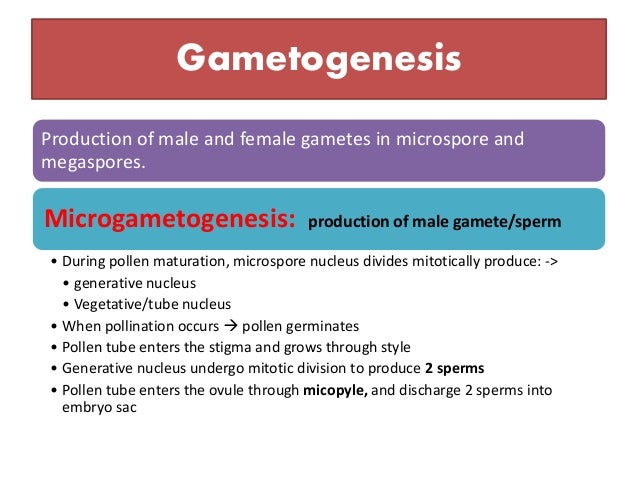 Gametogenesis

Production of male and female gametes in microspore and megaspores.

Microgametogenesis: production of male gamete/sperm

• During pollen maturation, microspore nucleus divides mitotically produce: ->
• generative nucleus
• Vegetative/tube nucleus
• When pollination occurs → pollen germinates
• Pollen tube enters the stigma and grows through style
• Generative nucleus undergo mitotic division to produce 2 sperms
• Pollen tube enters the ovule through micopyle, and discharge 2 sperms into embryo sac